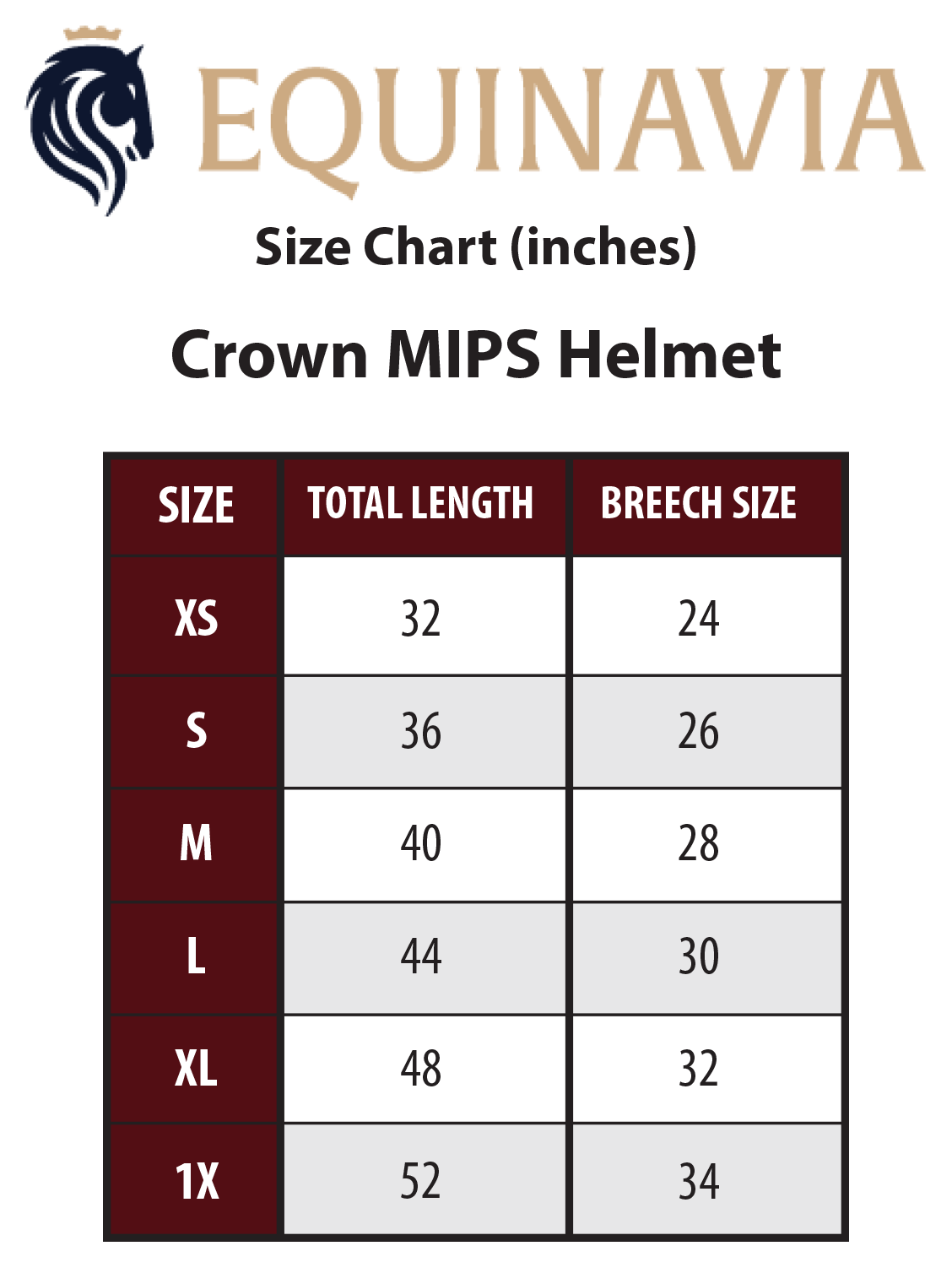 EQUINAVIA

Size Chart (inches)

Crown MIPS Helmet

| SIZE | TOTAL LENGTH | BREECH SIZE |
|---|---|---|
| XS | 32 | 24 |
| S | 36 | 26 |
| M | 40 | 28 |
| L | 44 | 30 |
| XL | 48 | 32 |
| 1X | 52 | 34 |